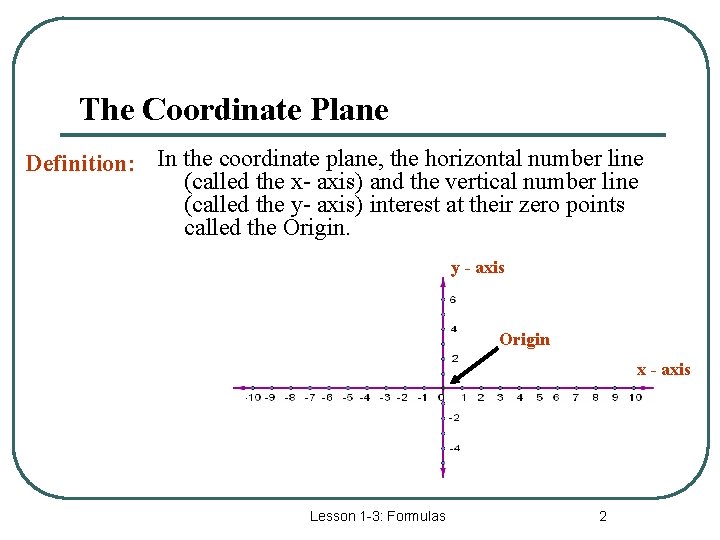 The Coordinate Plane

Definition: In the coordinate plane, the horizontal number line (called the x- axis) and the vertical number line (called the y- axis) interest at their zero points called the Origin.

y - axis

6
4
2

Origin

x - axis

-10 -9 -8 -7 -6 -5 -4 -3 -2 -1 0 1 2 3 4 5 6 7 8 9 10

-2
-4

Lesson 1-3: Formulas

2